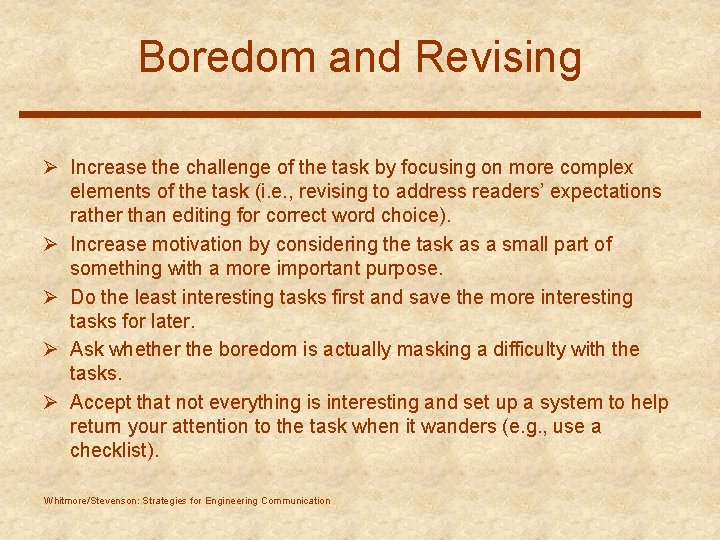 Boredom and Revising

➢ Increase the challenge of the task by focusing on more complex elements of the task (i.e., revising to address readers' expectations rather than editing for correct word choice).

➢ Increase motivation by considering the task as a small part of something with a more important purpose.

➢ Do the least interesting tasks first and save the more interesting tasks for later.

➢ Ask whether the boredom is actually masking a difficulty with the tasks.

➢ Accept that not everything is interesting and set up a system to help return your attention to the task when it wanders (e.g., use a checklist).

Whitmore/Stevenson: Strategies for Engineering Communication